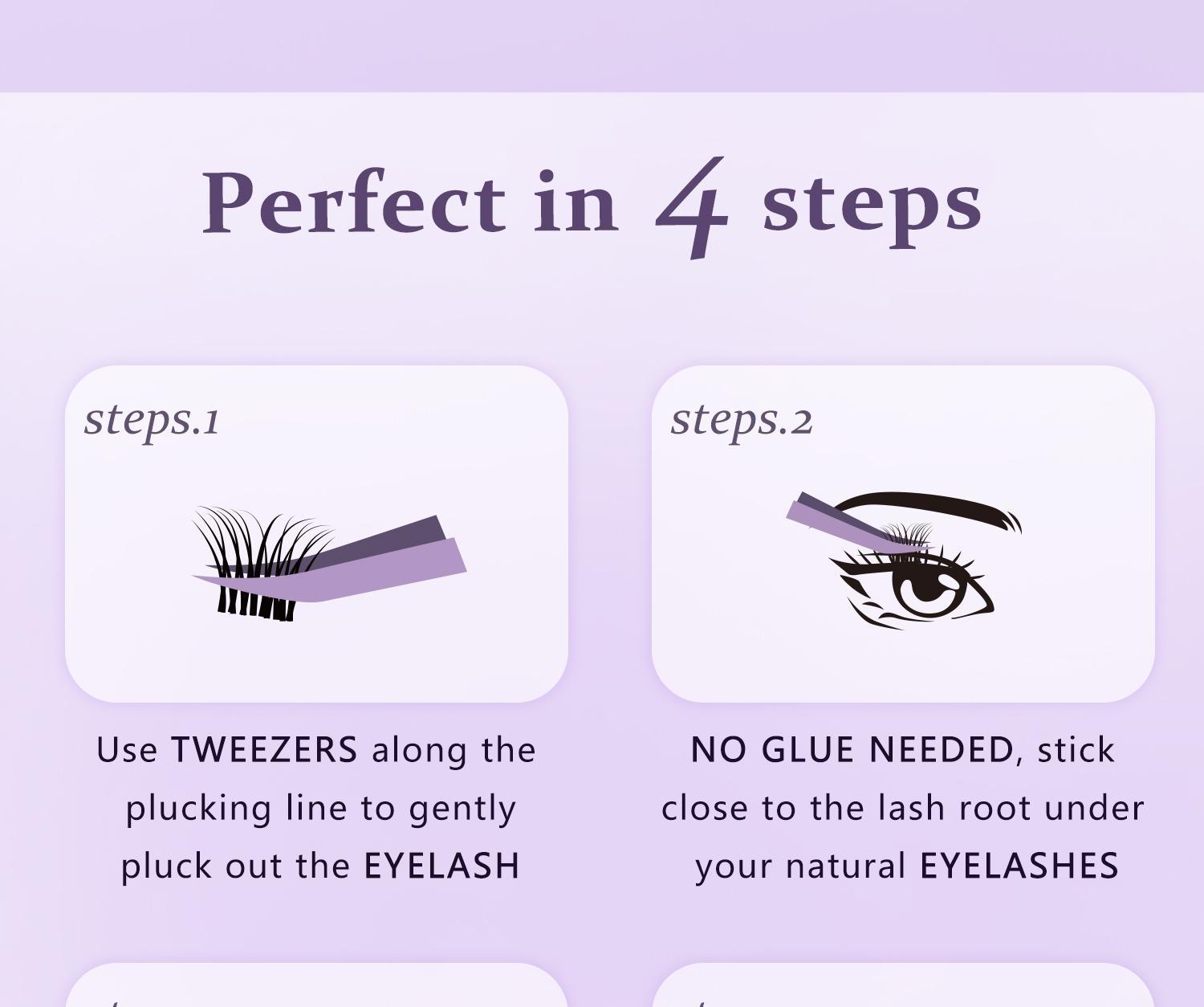 Perfect in 4 steps

steps.1

Use TWEEZERS along the plucking line to gently pluck out the EYELASH

steps.2

NO GLUE NEEDED, stick close to the lash root under your natural EYELASHES